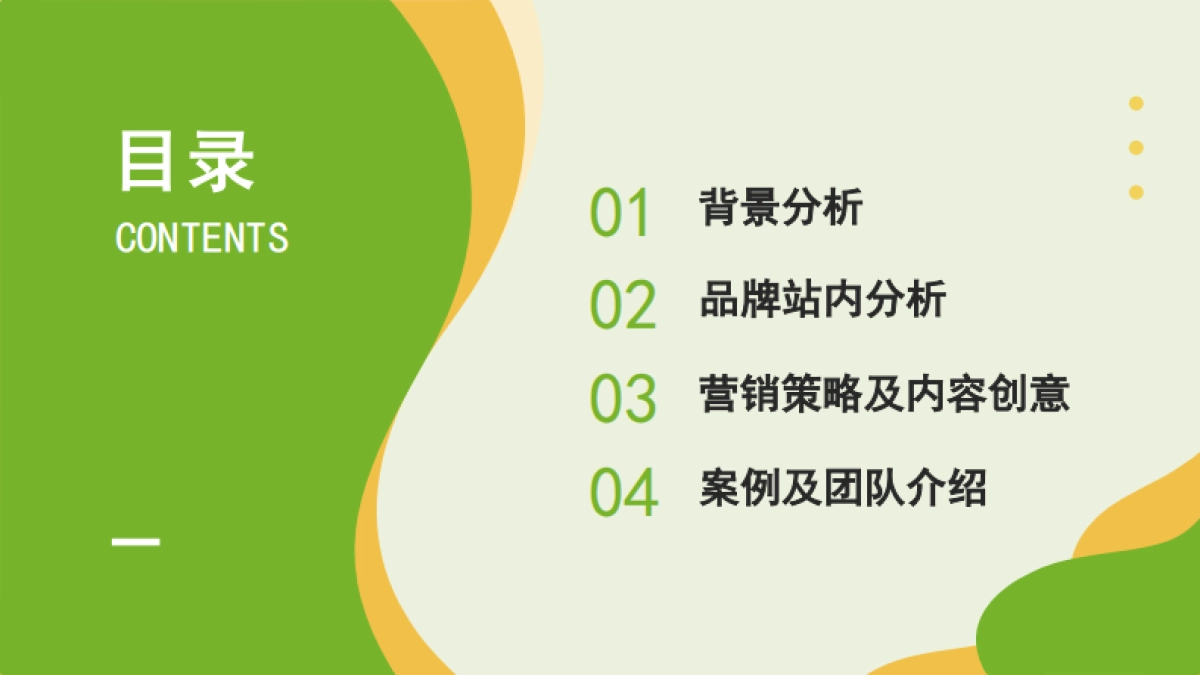 目录
CONTENTS

01 背景分析
02 品牌站内分析
03 营销策略及内容创意
04 案例及团队介绍